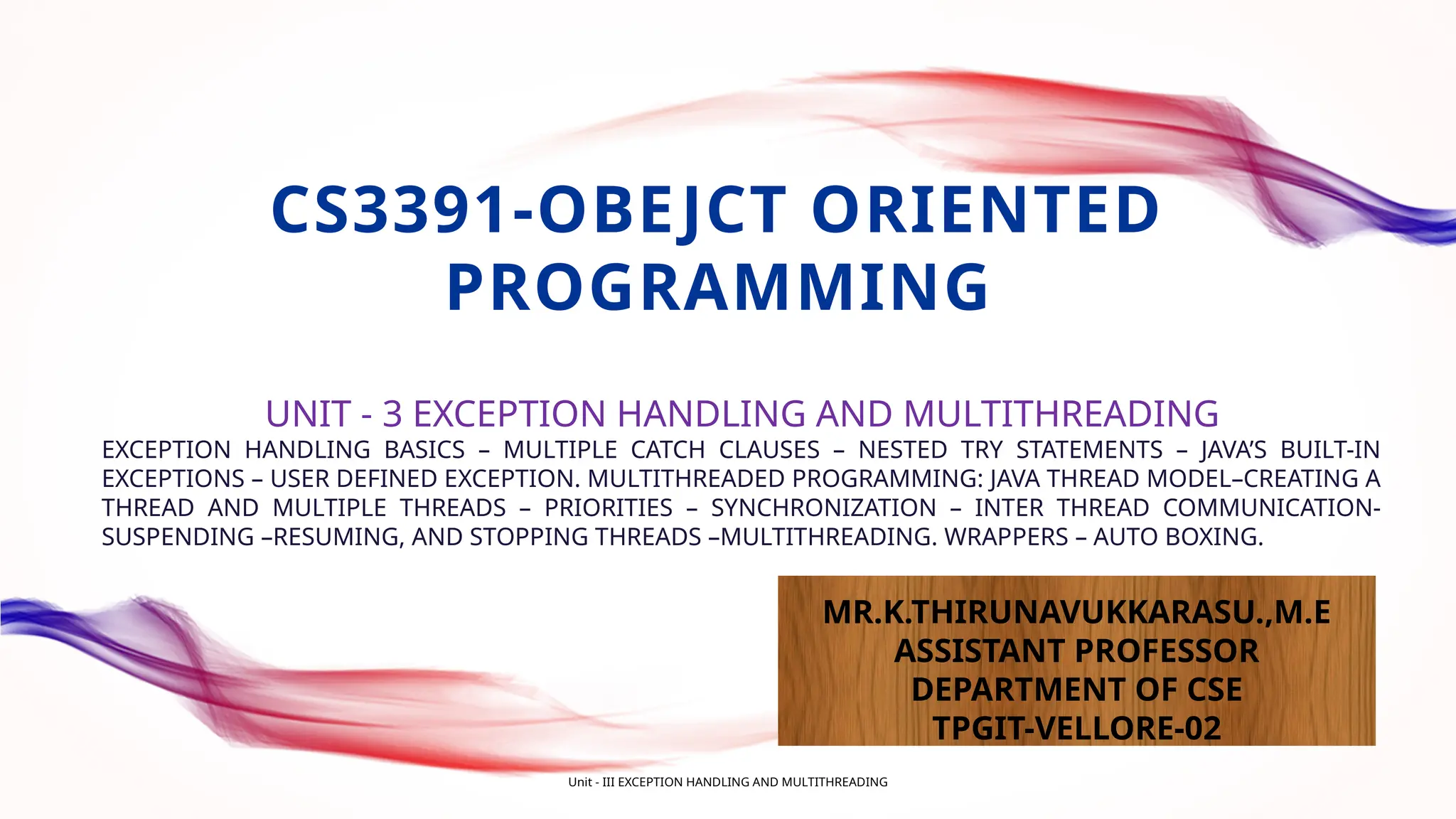 CS3391-OBEJCT ORIENTED PROGRAMMING

UNIT - 3 EXCEPTION HANDLING AND MULTITHREADING

EXCEPTION HANDLING BASICS – MULTIPLE CATCH CLAUSES – NESTED TRY STATEMENTS – JAVA'S BUILT-IN EXCEPTIONS – USER DEFINED EXCEPTION. MULTITHREADED PROGRAMMING: JAVA THREAD MODEL–CREATING A THREAD AND MULTIPLE THREADS – PRIORITIES – SYNCHRONIZATION – INTER THREAD COMMUNICATION-SUSPENDING –RESUMING, AND STOPPING THREADS –MULTITHREADING. WRAPPERS – AUTO BOXING.

MR.K.THIRUNAVUKKARASU.,M.E
ASSISTANT PROFESSOR
DEPARTMENT OF CSE
TPGIT-VELLORE-02

Unit - III EXCEPTION HANDLING AND MULTITHREADING